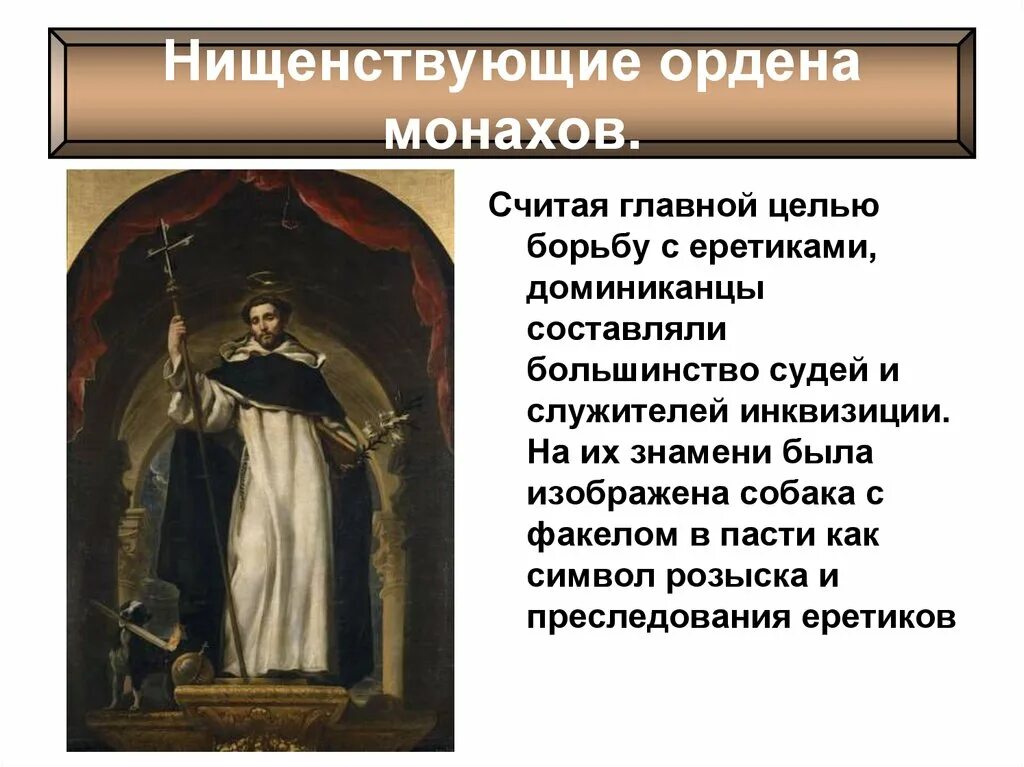 Нищенствующие ордена монахов.

Считая главной целью борьбу с еретиками, доминиканцы составляли большинство судей и служителей инквизиции. На их знамени была изображена собака с факелом в пасти как символ розыска и преследования еретиков